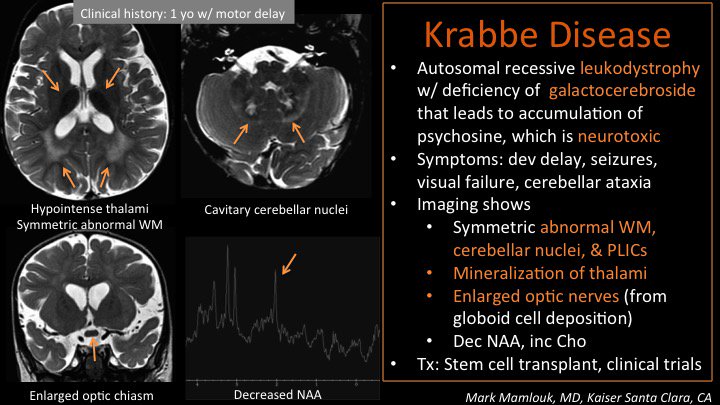 Clinical history: 1 yo w/ motor delay

Hypointense thalami
Symmetric abnormal WM

Cavitary cerebellar nuclei

Enlarged optic chiasm

Decreased NAA

Krabbe Disease

• Autosomal recessive leukodystrophy w/ deficiency of galactocerebroside that leads to accumulation of psychosine, which is neurotoxic
• Symptoms: dev delay, seizures, visual failure, cerebellar ataxia
• Imaging shows
  • Symmetric abnormal WM, cerebellar nuclei, & PLICs
  • Mineralization of thalami
  • Enlarged optic nerves (from globoid cell deposition)
  • Dec NAA, inc Cho
• Tx: Stem cell transplant, clinical trials

Mark Mamlouk, MD, Kaiser Santa Clara, CA